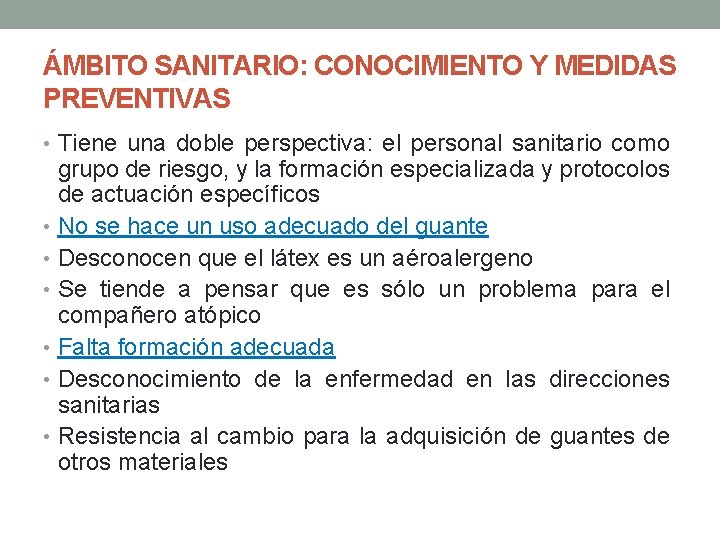 ÁMBITO SANITARIO: CONOCIMIENTO Y MEDIDAS PREVENTIVAS

• Tiene una doble perspectiva: el personal sanitario como grupo de riesgo, y la formación especializada y protocolos de actuación específicos
• No se hace un uso adecuado del guante
• Desconocen que el látex es un aéroalergeno
• Se tiende a pensar que es sólo un problema para el compañero atópico
• Falta formación adecuada
• Desconocimiento de la enfermedad en las direcciones sanitarias
• Resistencia al cambio para la adquisición de guantes de otros materiales